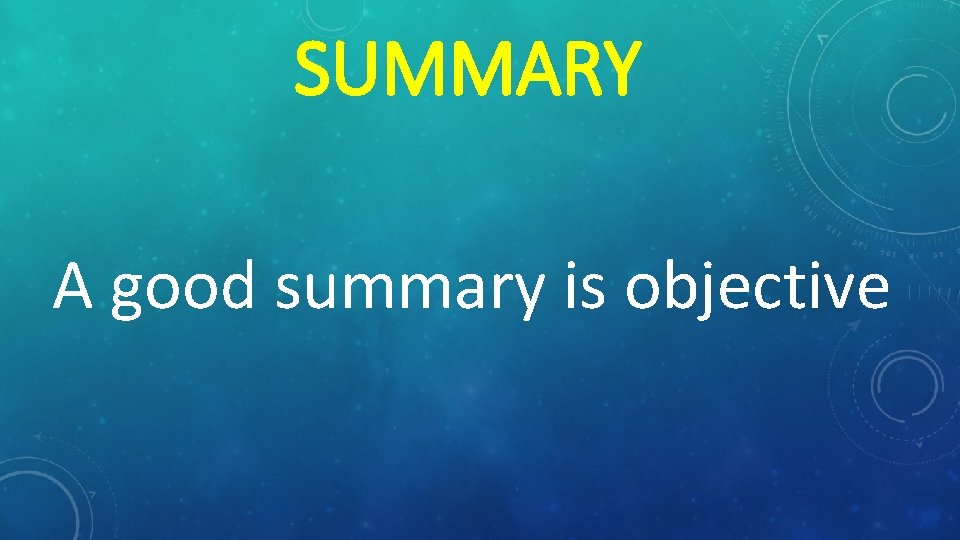 SUMMARY

A good summary is objective